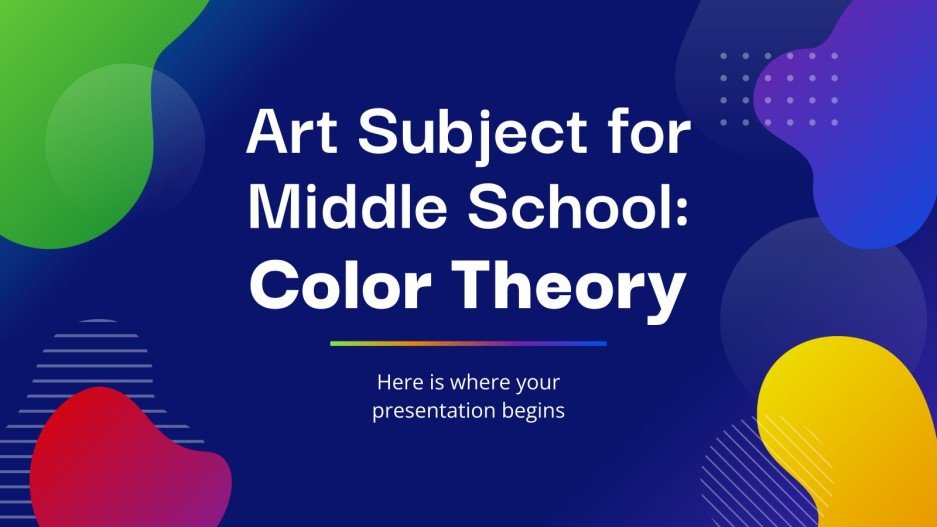 Art Subject for Middle School: Color Theory

Here is where your presentation begins